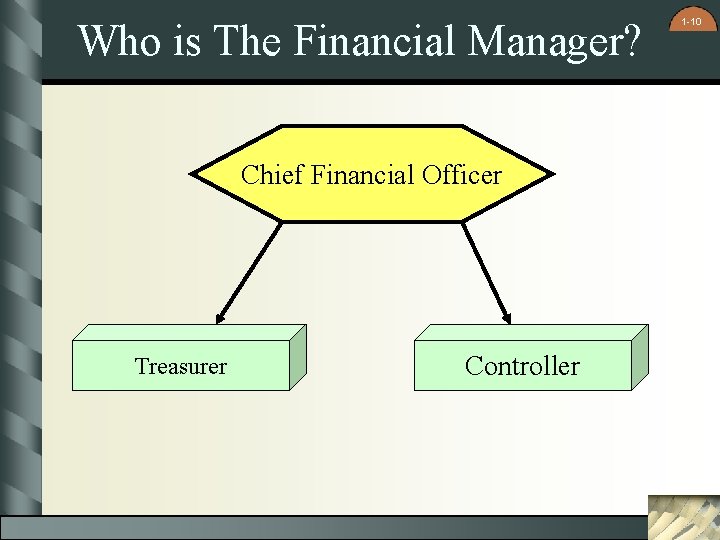 Who is The Financial Manager?

1-10

Chief Financial Officer

Treasurer

Controller